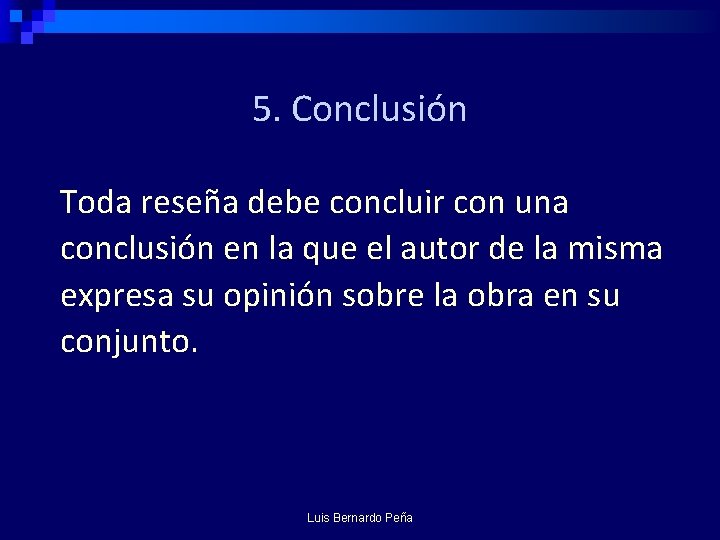 5. Conclusión

Toda reseña debe concluir con una conclusión en la que el autor de la misma expresa su opinión sobre la obra en su conjunto.

Luis Bernardo Peña